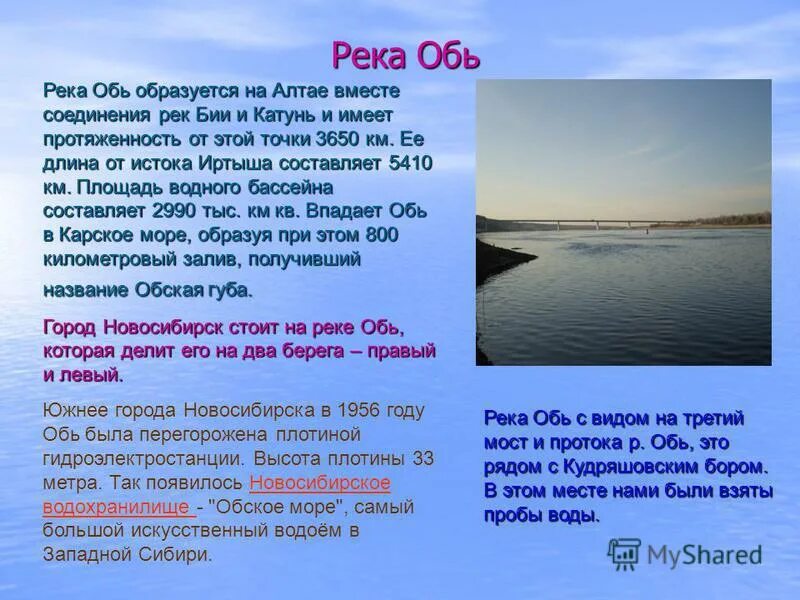 Река Обь

Река Обь образуется на Алтае вместе соединения рек Бии и Катунь и имеет протяженность от этой точки 3650 км. Ее длина от истока Иртыша составляет 5410 км. Площадь водного бассейна составляет 2990 тыс. км кв. Впадает Обь в Карское море, образуя при этом 800 километровый залив, получивший название Обская губа.

Город Новосибирск стоит на реке Обь, которая делит его на два берега – правый и левый.

Южнее города Новосибирска в 1956 году Обь была перегорожена плотиной гидроэлектростанции. Высота плотины 33 метра. Так появилось Новосибирское водохранилище - "Обское море", самый большой искусственный водоём в Западной Сибири.

Река Обь с видом на третий мост и протока р. Обь, это рядом с Кудряшовским бором. В этом месте нами были взяты пробы воды.

MyShared